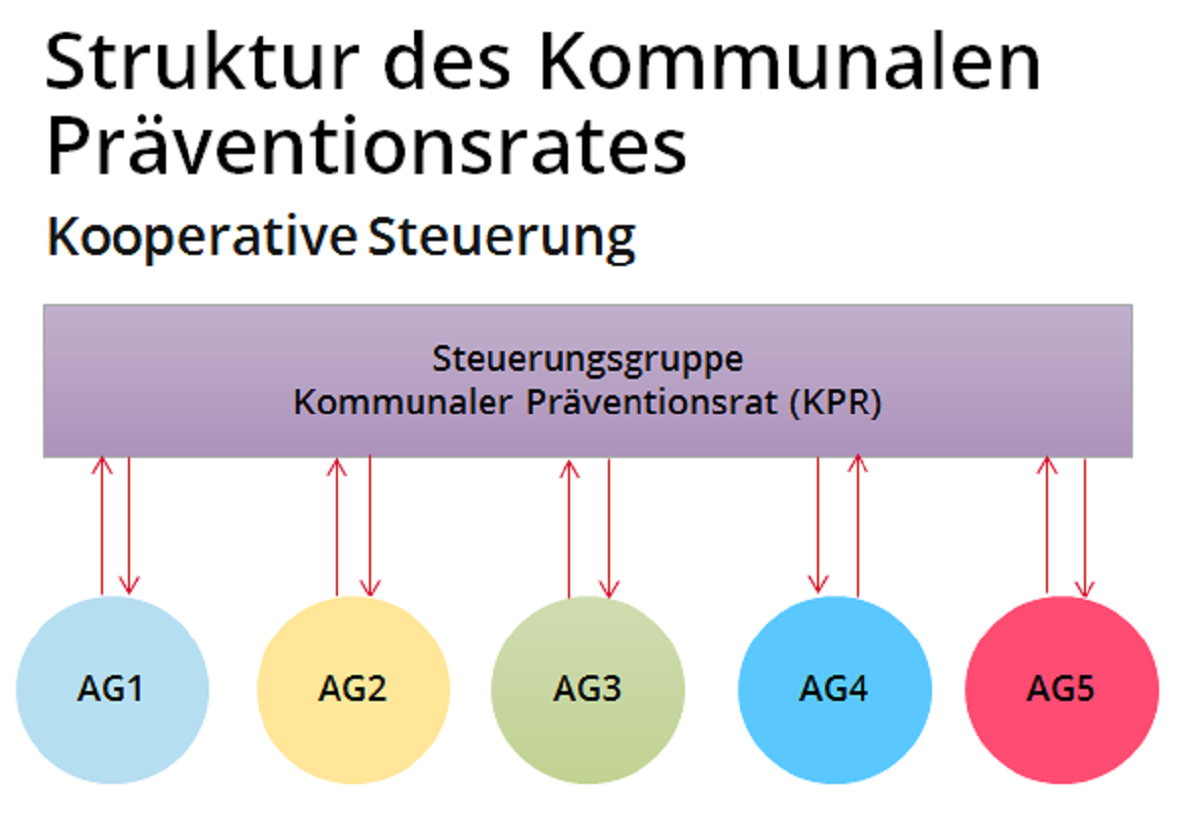 Struktur des Kommunalen Präventionsrates

Kooperative Steuerung

Steuerungsgruppe
Kommunaler Präventionsrat (KPR)

AG1

AG2

AG3

AG4

AG5